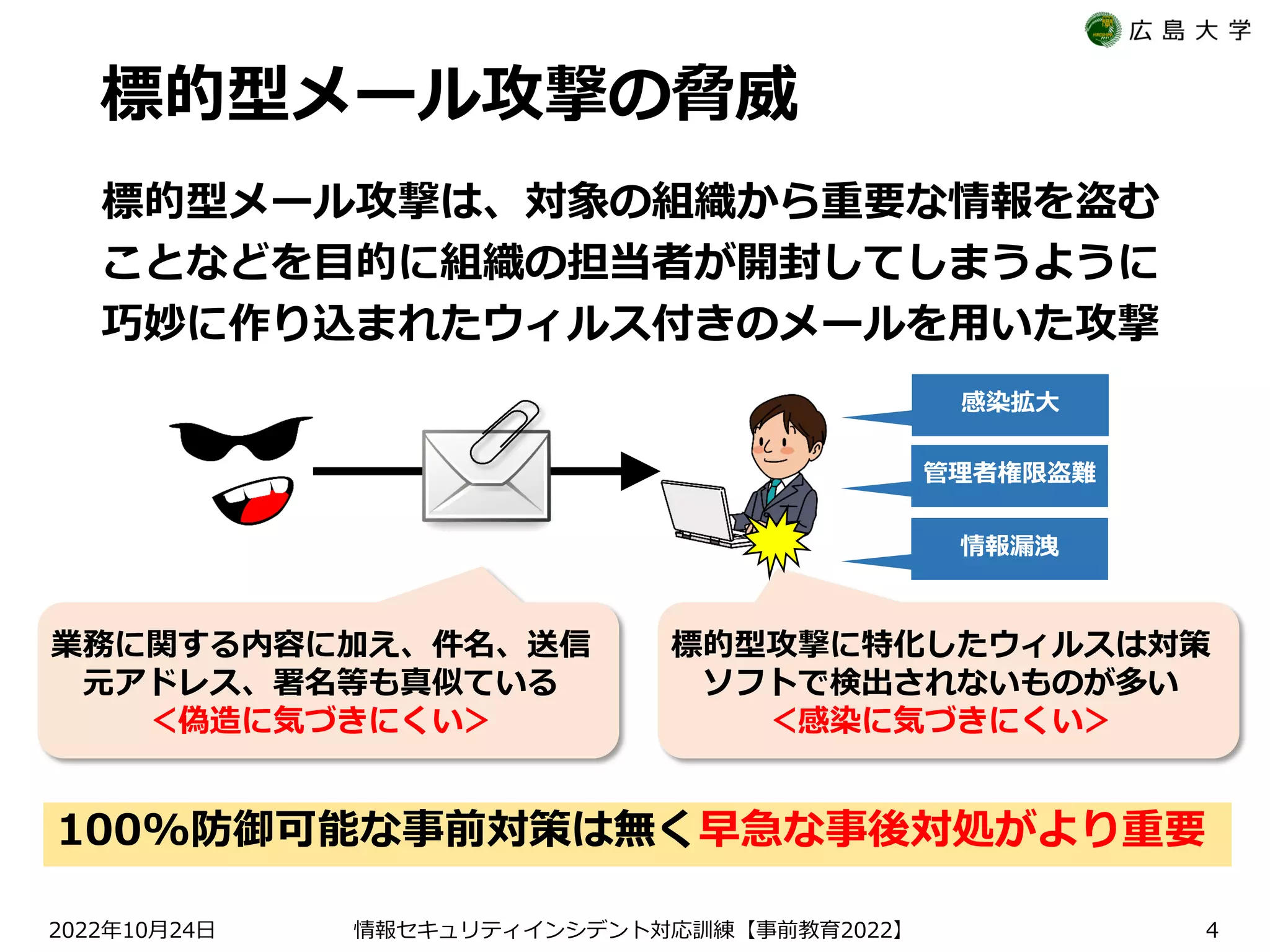 広島大学

標的型メール攻撃の脅威

標的型メール攻撃は、対象の組織から重要な情報を盗むことなどを目的に組織の担当者が開封してしまうように巧妙に作り込まれたウィルス付きのメールを用いた攻撃

感染拡大

管理者権限盗難

情報漏洩

業務に関する内容に加え、件名、送信元アドレス、署名等も真似ている
<偽造に気づきにくい>

標的型攻撃に特化したウィルスは対策ソフトで検出されないものが多い
<感染に気づきにくい>

100%防御可能な事前対策は無く早急な事後対処がより重要

2022年10月24日　情報セキュリティインシデント対応訓練【事前教育2022】　4